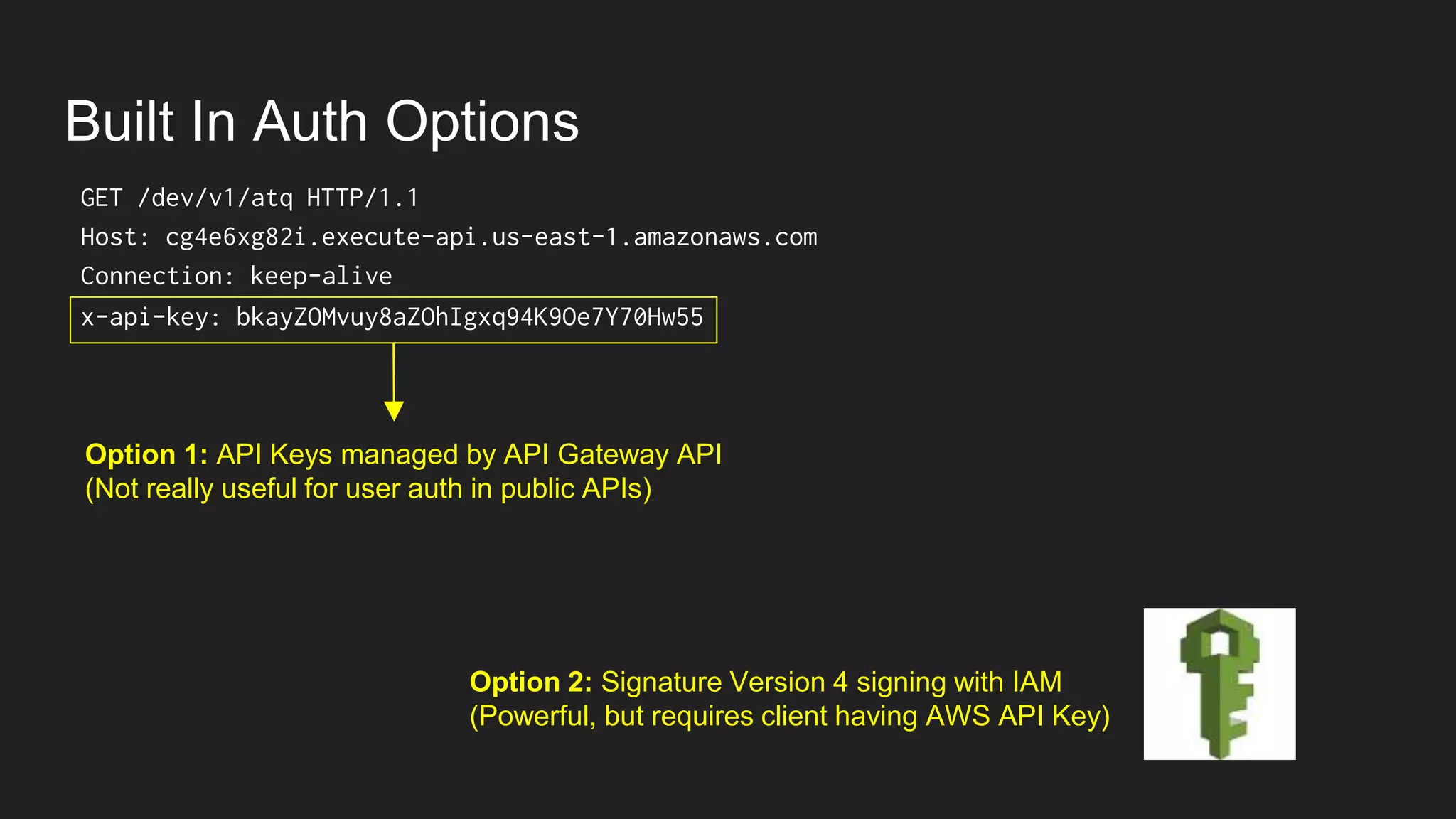 Built In Auth Options

GET /dev/v1/atq HTTP/1.1
Host: cg4e6xg82i.execute-api.us-east-1.amazonaws.com
Connection: keep-alive
x-api-key: bkayZOMvuy8aZOhIgxq94K9Oe7Y70Hw55

Option 1: API Keys managed by API Gateway API
(Not really useful for user auth in public APIs)

Option 2: Signature Version 4 signing with IAM
(Powerful, but requires client having AWS API Key)